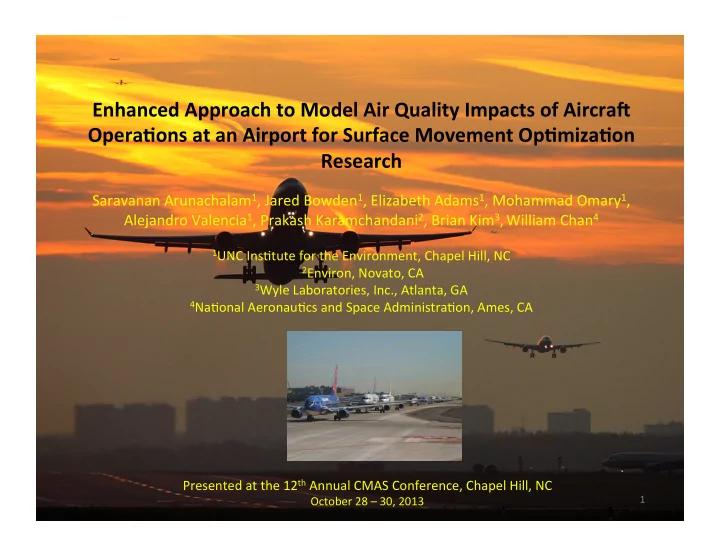 Enhanced Approach to Model Air Quality Impacts of Aircraft Operations at an Airport for Surface Movement Optimization Research

Saravanan Arunachalam$^1$, Jared Bowden$^1$, Elizabeth Adams$^1$, Mohammad Omary$^1$, Alejandro Valencia$^1$, Prakash Karamchandani$^2$, Brian Kim$^3$, William Chan$^4$

$^1$UNC Institute for the Environment, Chapel Hill, NC
$^2$Environ, Novato, CA
$^3$Wyle Laboratories, Inc., Atlanta, GA
$^4$National Aeronautics and Space Administration, Ames, CA

Presented at the 12$^{th}$ Annual CMAS Conference, Chapel Hill, NC
October 28 – 30, 2013

1